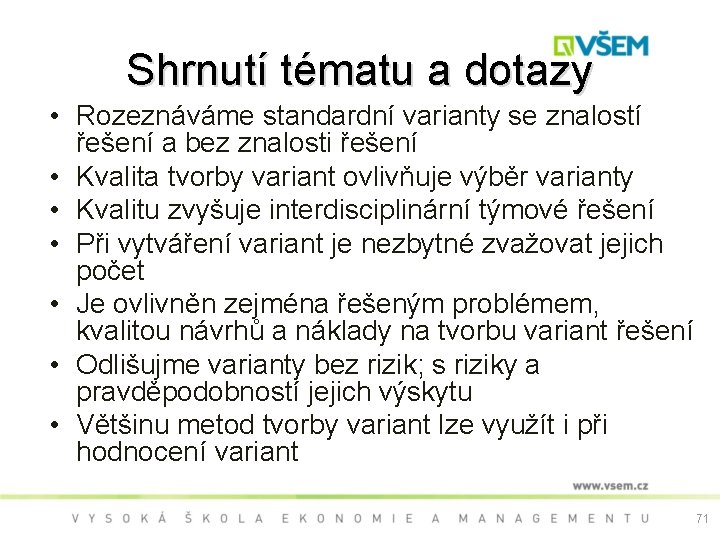 VŠEM

Shrnutí tématu a dotazy

• Rozeznáváme standardní varianty se znalostí řešení a bez znalosti řešení
• Kvalita tvorby variant ovlivňuje výběr varianty
• Kvalitu zvyšuje interdisciplinární týmové řešení
• Při vytváření variant je nezbytné zvažovat jejich počet
• Je ovlivněn zejména řešeným problémem, kvalitou návrhů a náklady na tvorbu variant řešení
• Odlišujme varianty bez rizik; s riziky a pravděpodobností jejich výskytu
• Většinu metod tvorby variant lze využít i při hodnocení variant

www.vsem.cz

VYSOKÁ ŠKOLA EKONOMIE A MANAGEMENTU 71